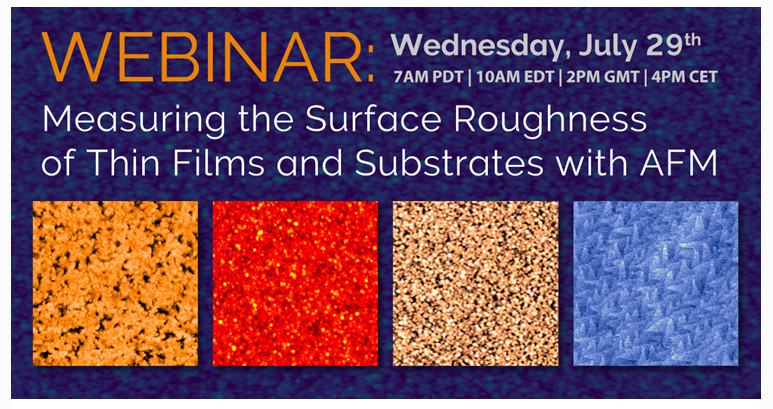 WEBINAR: Wednesday, July 29th
7AM PDT | 10AM EDT | 2PM GMT | 4PM CET

Measuring the Surface Roughness of Thin Films and Substrates with AFM